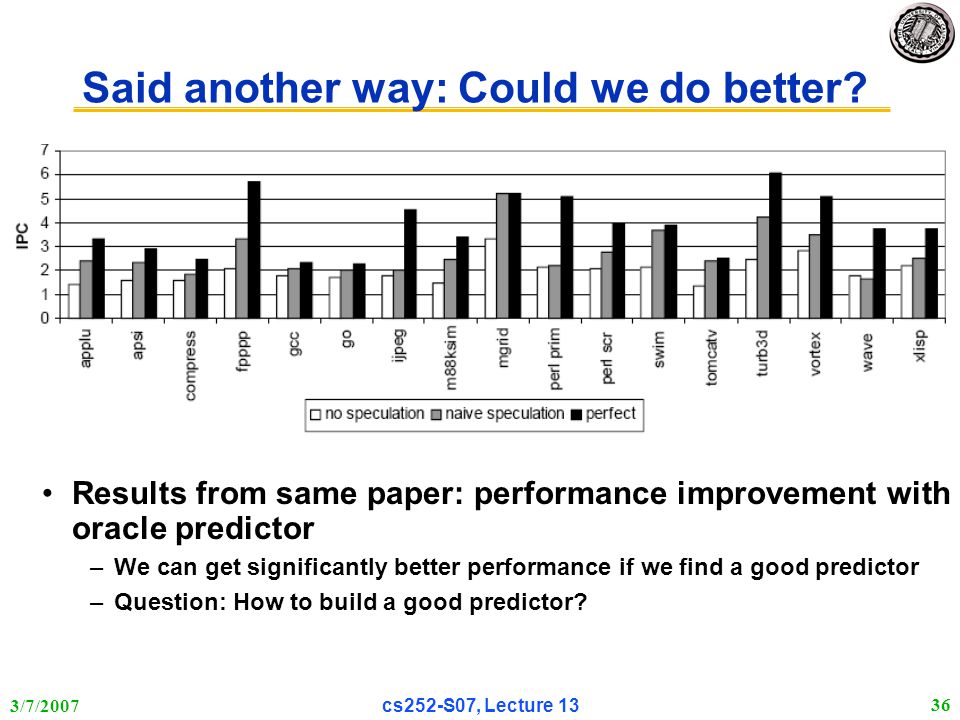 Said another way: Could we do better?

IPC

7
6
5
4
3
2
1
0

applu
apsi
compress
fpppp
gcc
go
ijpeg
m88ksim
mgrid
perl prim
perl scr
swim
tomcatv
turb3d
vortex
wave
xlisp

no speculation
naive speculation
perfect

• Results from same paper: performance improvement with oracle predictor
– We can get significantly better performance if we find a good predictor
– Question: How to build a good predictor?

3/7/2007
cs252-S07, Lecture 13
36